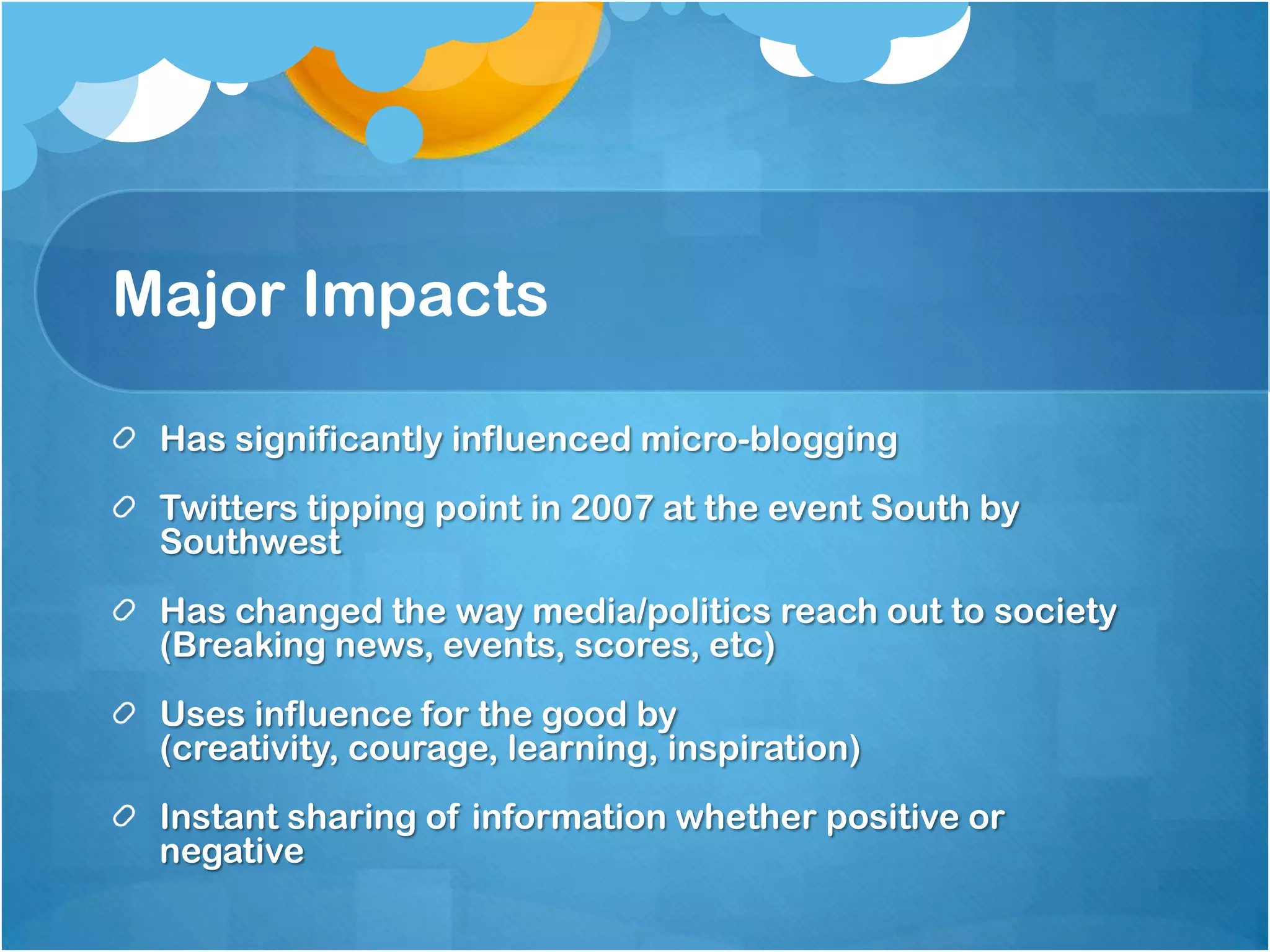 Major Impacts

Has significantly influenced micro-blogging

Twitters tipping point in 2007 at the event South by Southwest

Has changed the way media/politics reach out to society (Breaking news, events, scores, etc)

Uses influence for the good by (creativity, courage, learning, inspiration)

Instant sharing of information whether positive or negative